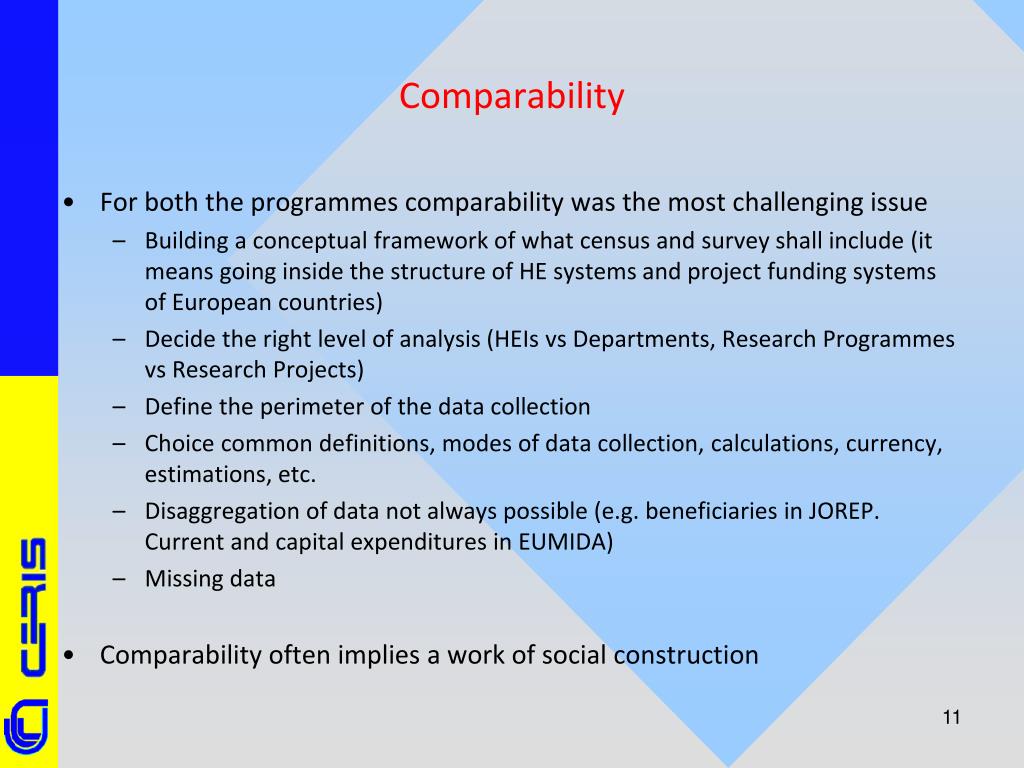 Comparability

• For both the programmes comparability was the most challenging issue
– Building a conceptual framework of what census and survey shall include (it means going inside the structure of HE systems and project funding systems of European countries)
– Decide the right level of analysis (HEIs vs Departments, Research Programmes vs Research Projects)
– Define the perimeter of the data collection
– Choice common definitions, modes of data collection, calculations, currency, estimations, etc.
– Disaggregation of data not always possible (e.g. beneficiaries in JOREP. Current and capital expenditures in EUMIDA)
– Missing data

• Comparability often implies a work of social construction

CERIS

11